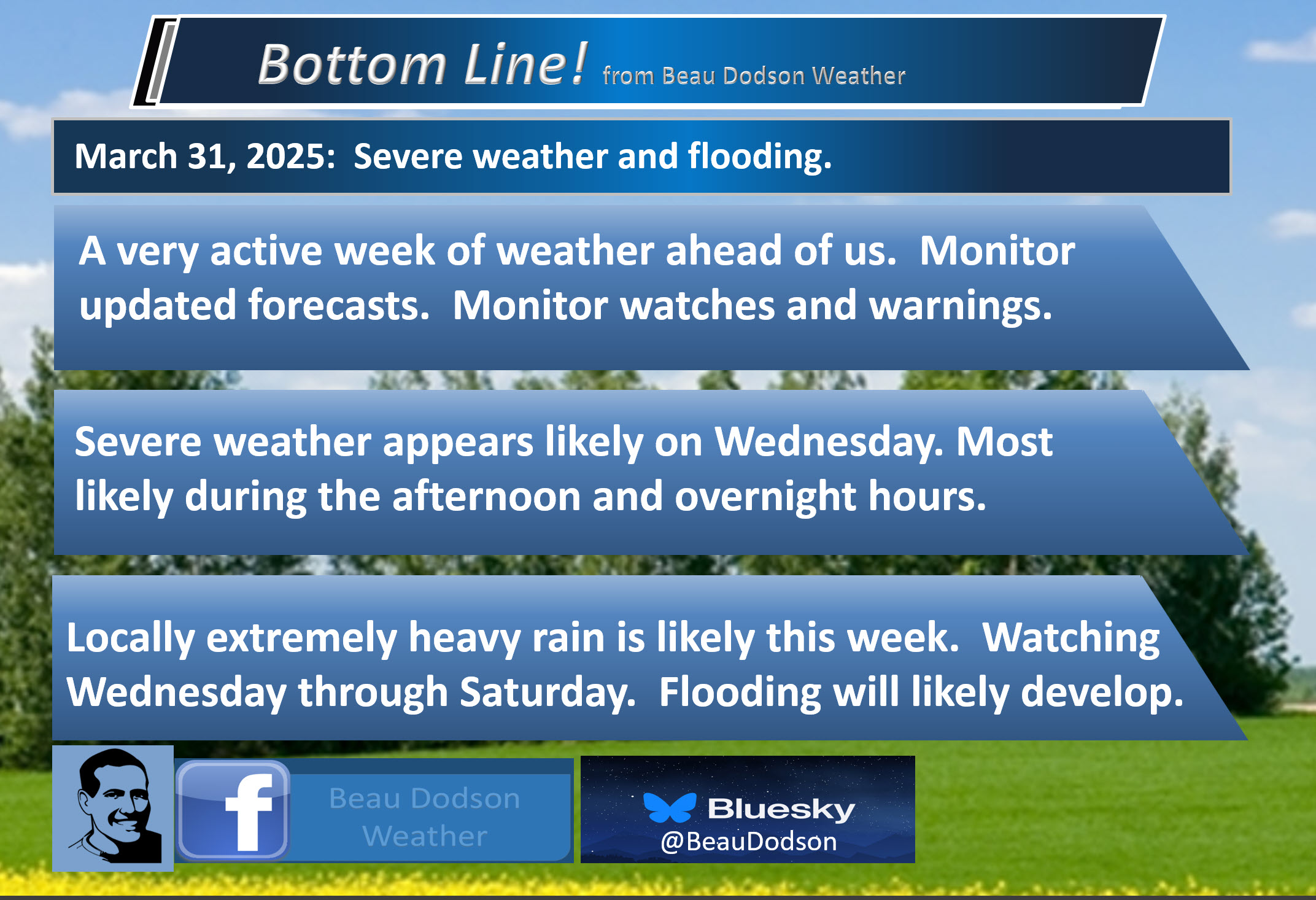 Bottom Line! from Beau Dodson Weather

March 31, 2025: Severe weather and flooding.

A very active week of weather ahead of us. Monitor updated forecasts. Monitor watches and warnings.

Severe weather appears likely on Wednesday. Most likely during the afternoon and overnight hours.

Locally extremely heavy rain is likely this week. Watching Wednesday through Saturday. Flooding will likely develop.

f Beau Dodson Weather

Bluesky @BeauDodson